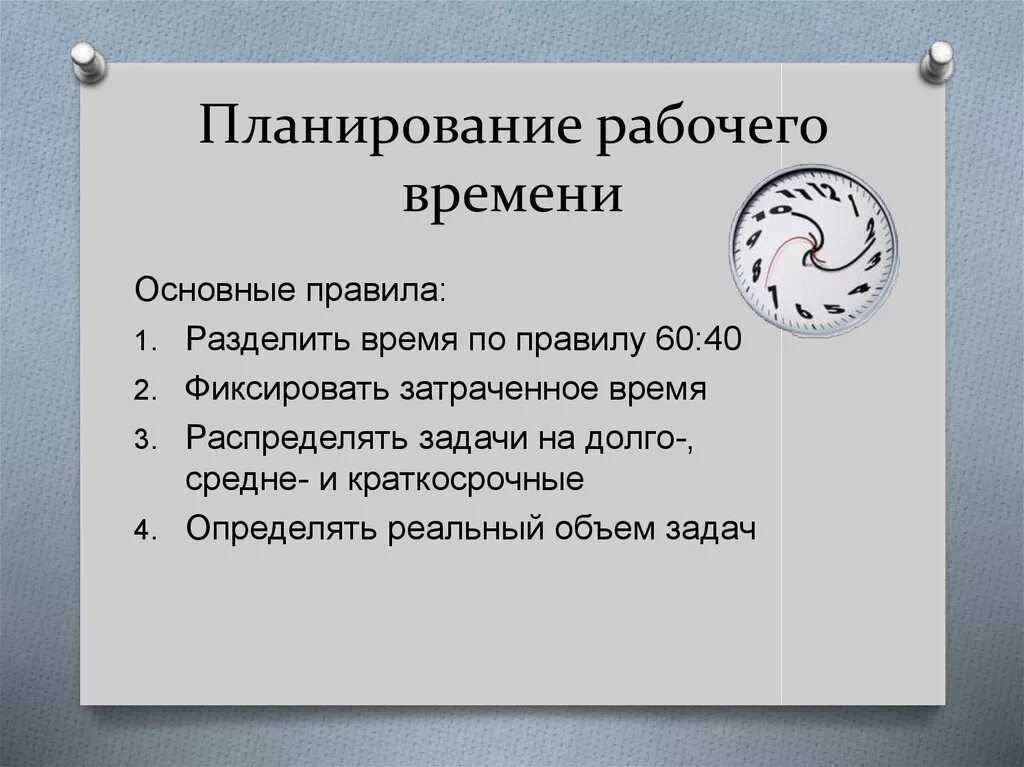 Планирование рабочего времени

Основные правила:

1. Разделить время по правилу 60:40
2. Фиксировать затраченное время
3. Распределять задачи на долго-, средне- и краткосрочные
4. Определять реальный объем задач